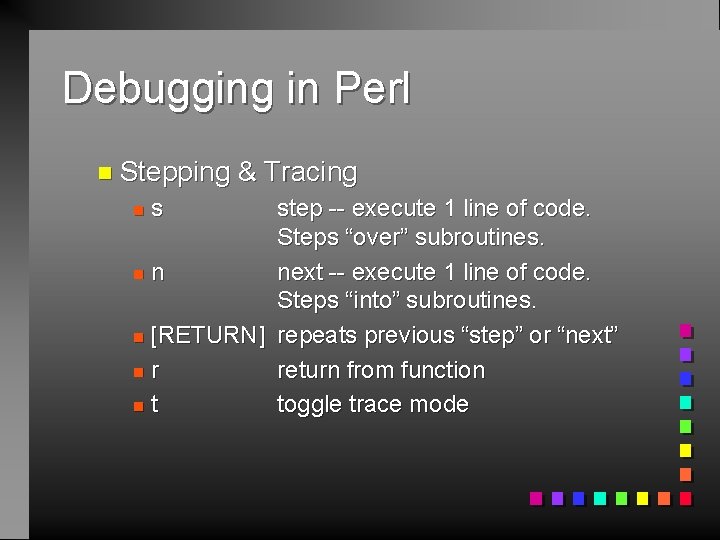 Debugging in Perl

Stepping & Tracing

s step -- execute 1 line of code. Steps “over” subroutines.

n next -- execute 1 line of code. Steps “into” subroutines.

[RETURN] repeats previous “step” or “next”

r return from function

t toggle trace mode